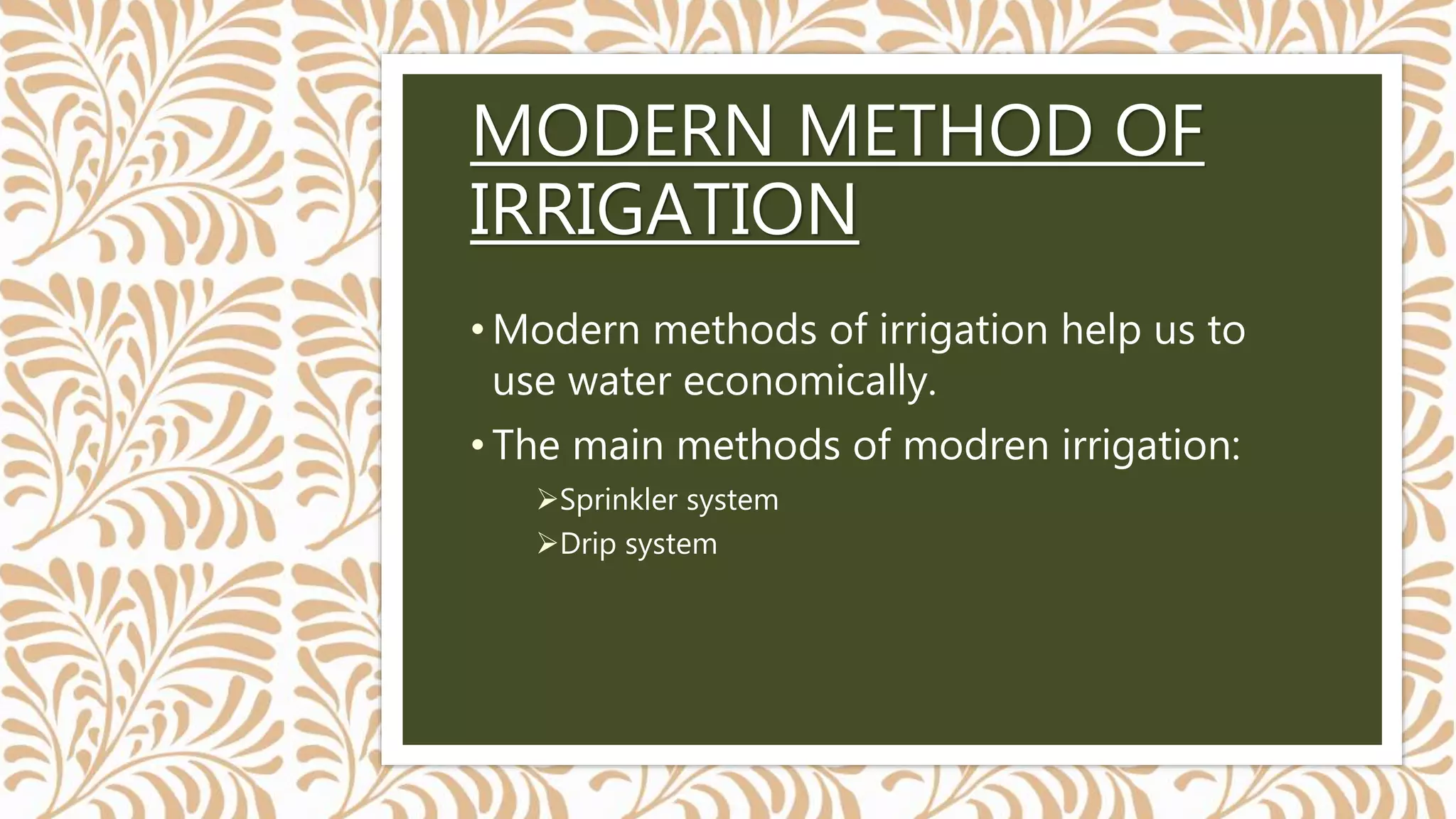 MODERN METHOD OF IRRIGATION

• Modern methods of irrigation help us to use water economically.

• The main methods of modren irrigation:

➢Sprinkler system

➢Drip system